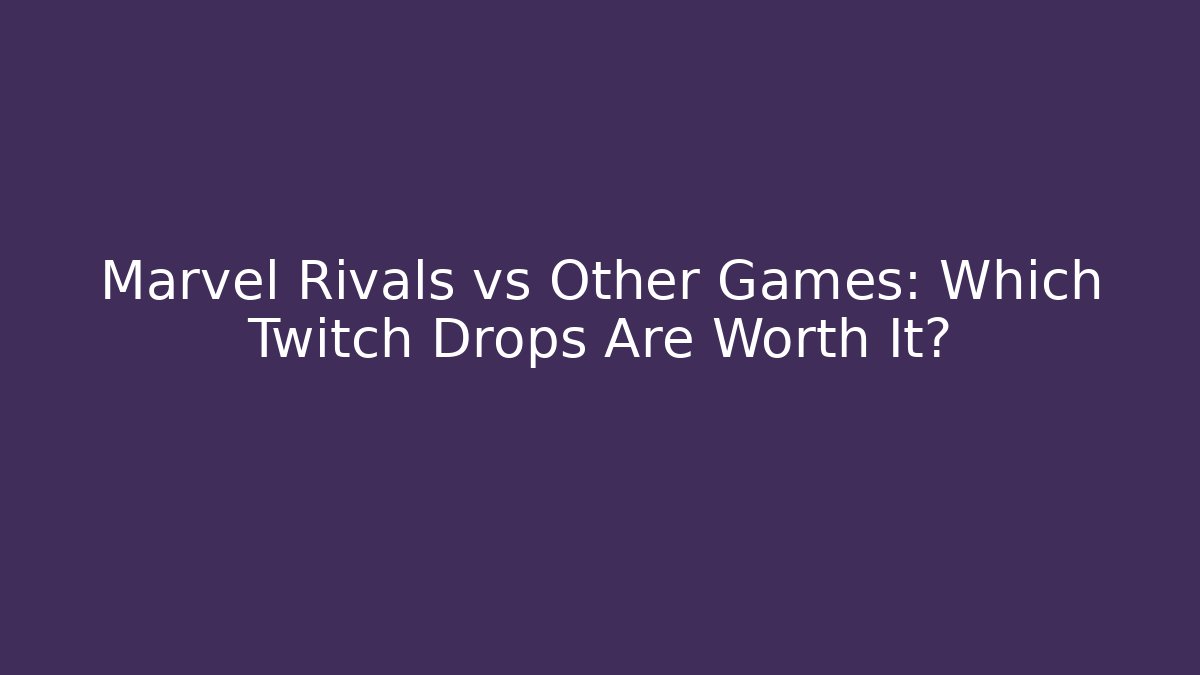 Marvel Rivals vs Other Games: Which Twitch Drops Are Worth It?